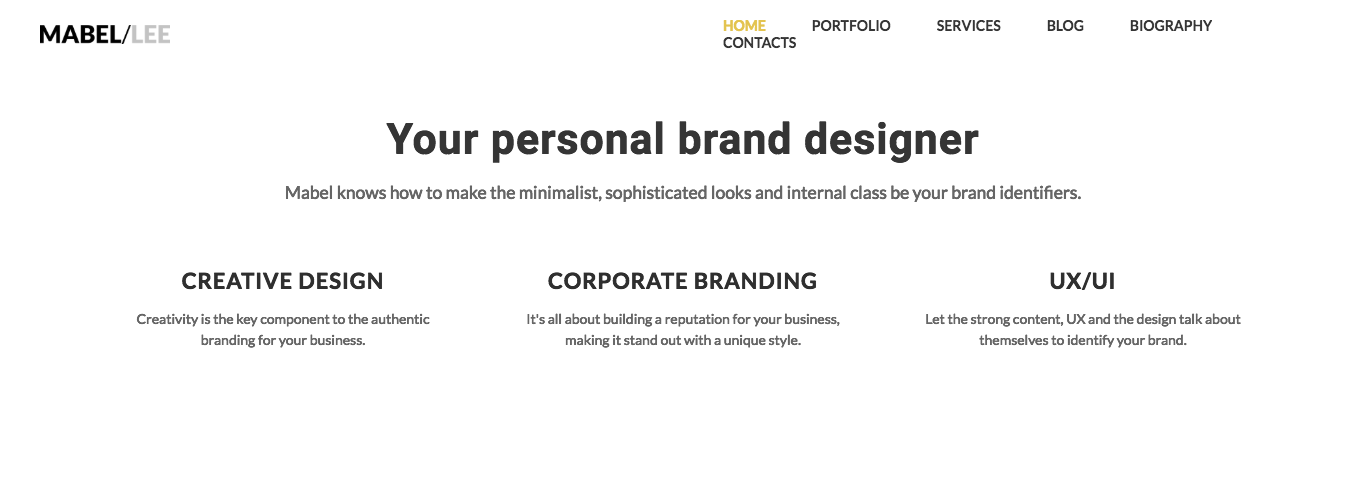 MABEL/LEE

HOME PORTFOLIO SERVICES BLOG BIOGRAPHY CONTACTS

Your personal brand designer

Mabel knows how to make the minimalist, sophisticated looks and internal class be your brand identifiers.

CREATIVE DESIGN

Creativity is the key component to the authentic branding for your business.

CORPORATE BRANDING

It's all about building a reputation for your business, making it stand out with a unique style.

UX/UI

Let the strong content, UX and the design talk about themselves to identify your brand.